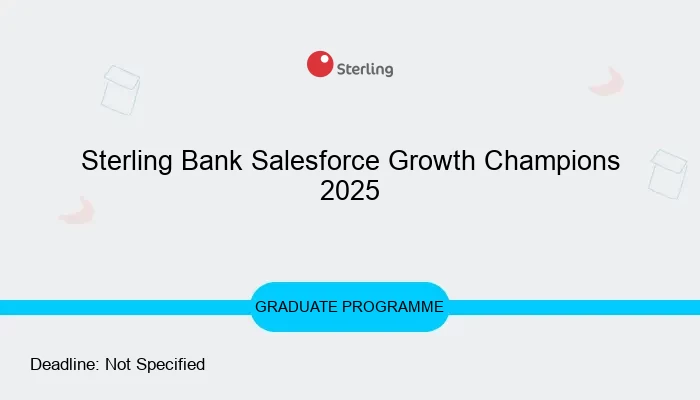 Sterling

Sterling Bank Salesforce Growth Champions 2025

GRADUATE PROGRAMME

Deadline: Not Specified